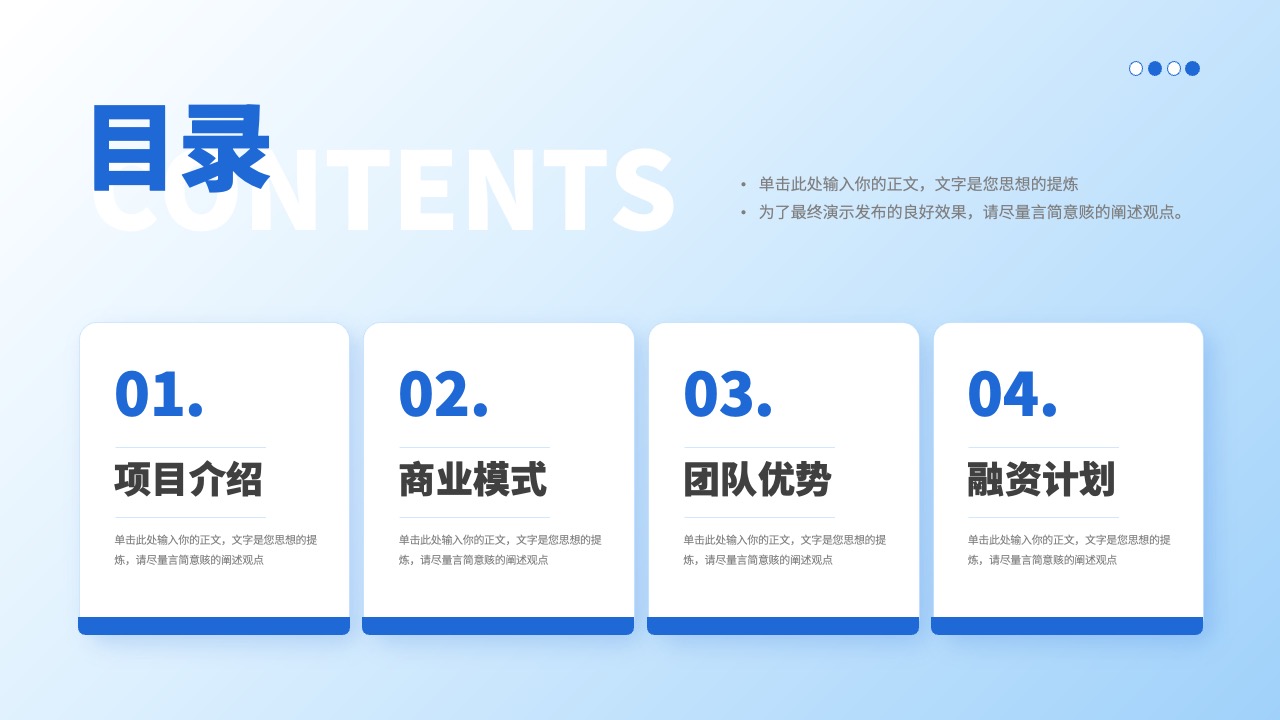 目录
CONTENTS

• 单击此处输入你的正文，文字是您思想的提炼
• 为了最终演示发布的良好效果，请尽量言简意赅的阐述观点。

01.
项目介绍
单击此处输入你的正文，文字是您思想的提炼，请尽量言简意赅的阐述观点

02.
商业模式
单击此处输入你的正文，文字是您思想的提炼，请尽量言简意赅的阐述观点

03.
团队优势
单击此处输入你的正文，文字是您思想的提炼，请尽量言简意赅的阐述观点

04.
融资计划
单击此处输入你的正文，文字是您思想的提炼，请尽量言简意赅的阐述观点